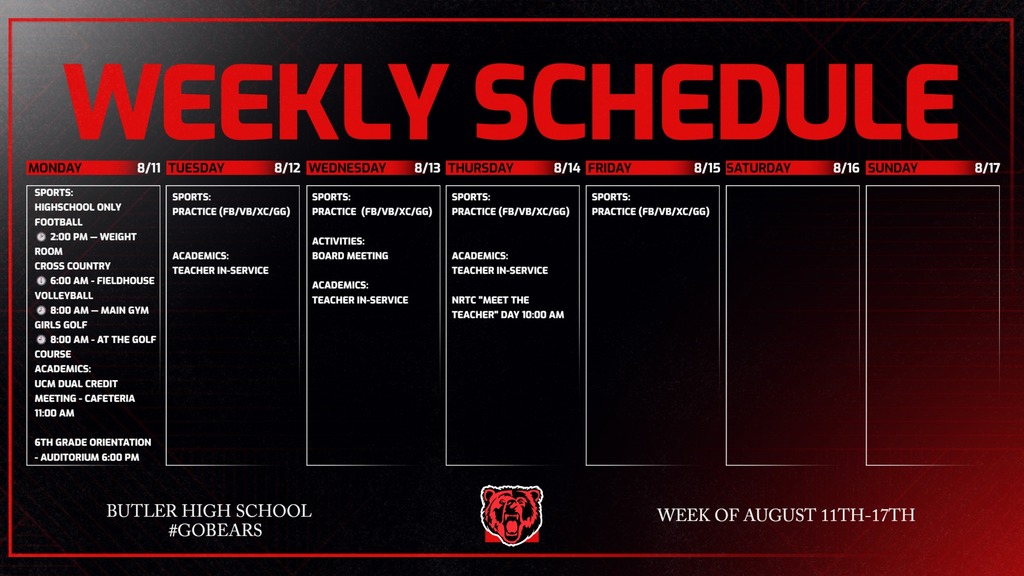 WEEKLY SCHEDULE

MONDAY 8/11

SPORTS:
HIGHSCHOOL ONLY
FOOTBALL
2:00 PM — WEIGHT ROOM
CROSS COUNTRY
6:00 AM - FIELDHOUSE
VOLLEYBALL
8:00 AM — MAIN GYM
GIRLS GOLF
8:00 AM - AT THE GOLF COURSE
ACADEMICS:
UCM DUAL CREDIT MEETING - CAFETERIA 11:00 AM

6TH GRADE ORIENTATION - AUDITORIUM 6:00 PM

TUESDAY 8/12

SPORTS:
PRACTICE (FB/VB/XC/GG)

ACADEMICS:
TEACHER IN-SERVICE

WEDNESDAY 8/13

SPORTS:
PRACTICE (FB/VB/XC/GG)

ACTIVITIES:
BOARD MEETING

ACADEMICS:
TEACHER IN-SERVICE

THURSDAY 8/14

SPORTS:
PRACTICE (FB/VB/XC/GG)

ACADEMICS:
TEACHER IN-SERVICE

NRTC "MEET THE TEACHER" DAY 10:00 AM

FRIDAY 8/15

SPORTS:
PRACTICE (FB/VB/XC/GG)

SATURDAY 8/16

SUNDAY 8/17

BUTLER HIGH SCHOOL
#GOBEARS

WEEK OF AUGUST 11TH-17TH